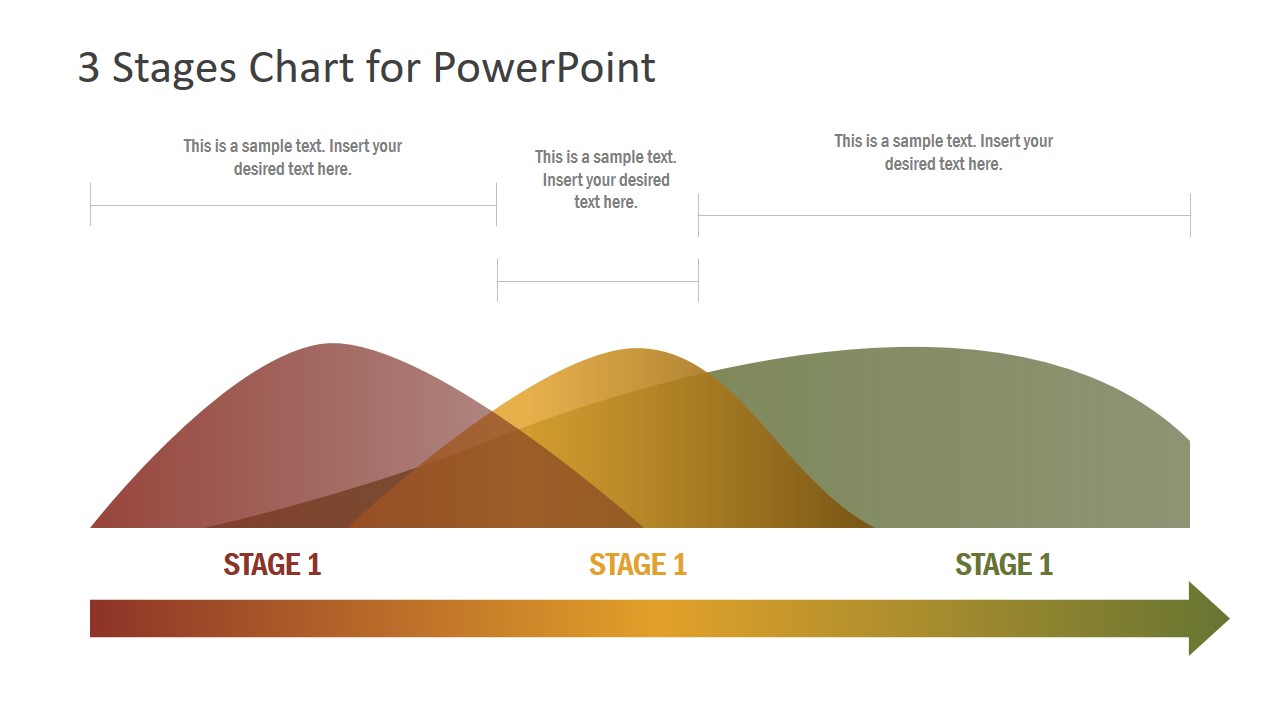 3 Stages Chart for PowerPoint

This is a sample text. Insert your desired text here.

This is a sample text. Insert your desired text here.

This is a sample text. Insert your desired text here.

STAGE 1

STAGE 1

STAGE 1